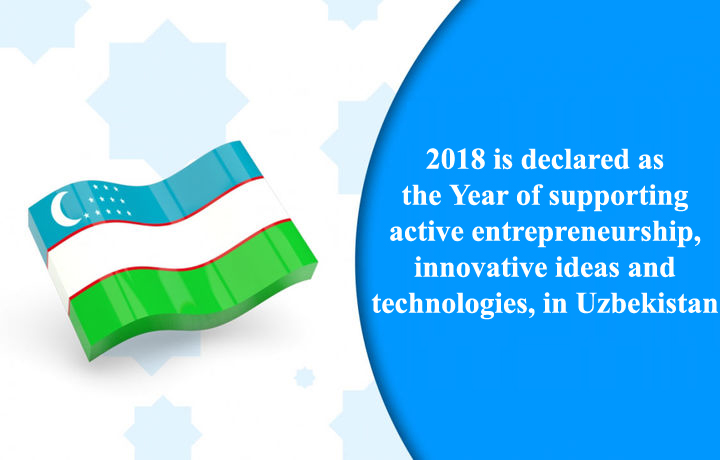 2018 is declared as the Year of supporting active entrepreneurship, innovative ideas and technologies, in Uzbekistan